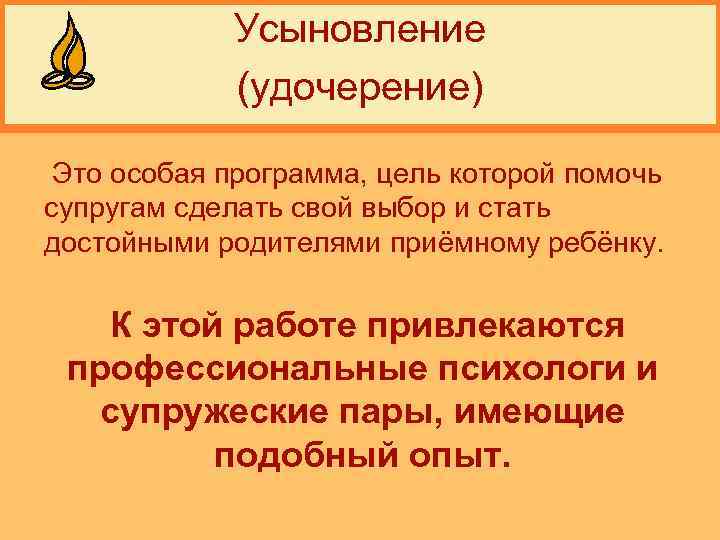 Усыновление (удочерение)

Это особая программа, цель которой помочь супругам сделать свой выбор и стать достойными родителями приёмному ребёнку.

К этой работе привлекаются профессиональные психологи и супружеские пары, имеющие подобный опыт.